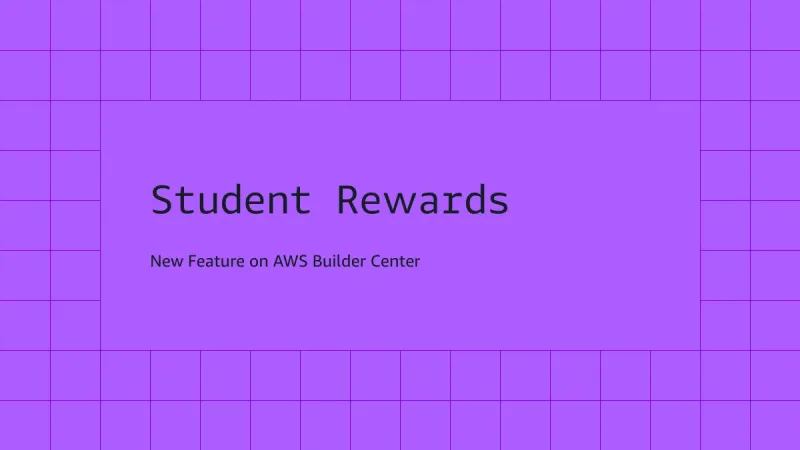 Student Rewards

New Feature on AWS Builder Center